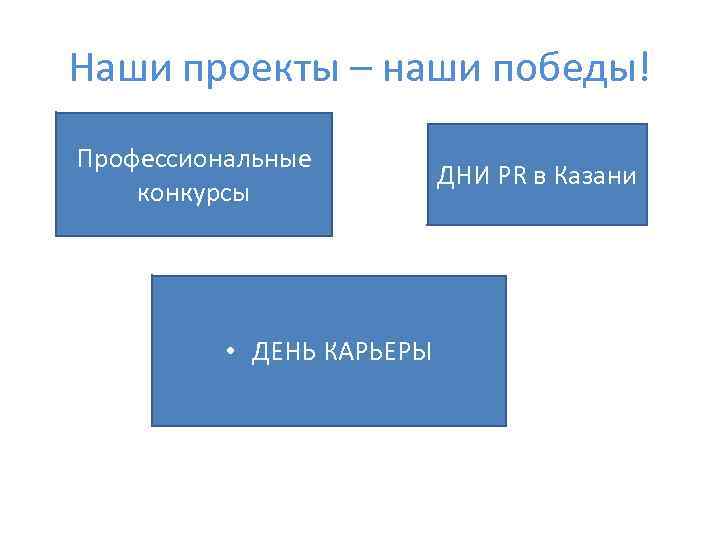 Наши проекты – наши победы!

Профессиональные конкурсы

ДНИ PR в Казани

• ДЕНЬ КАРЬЕРЫ